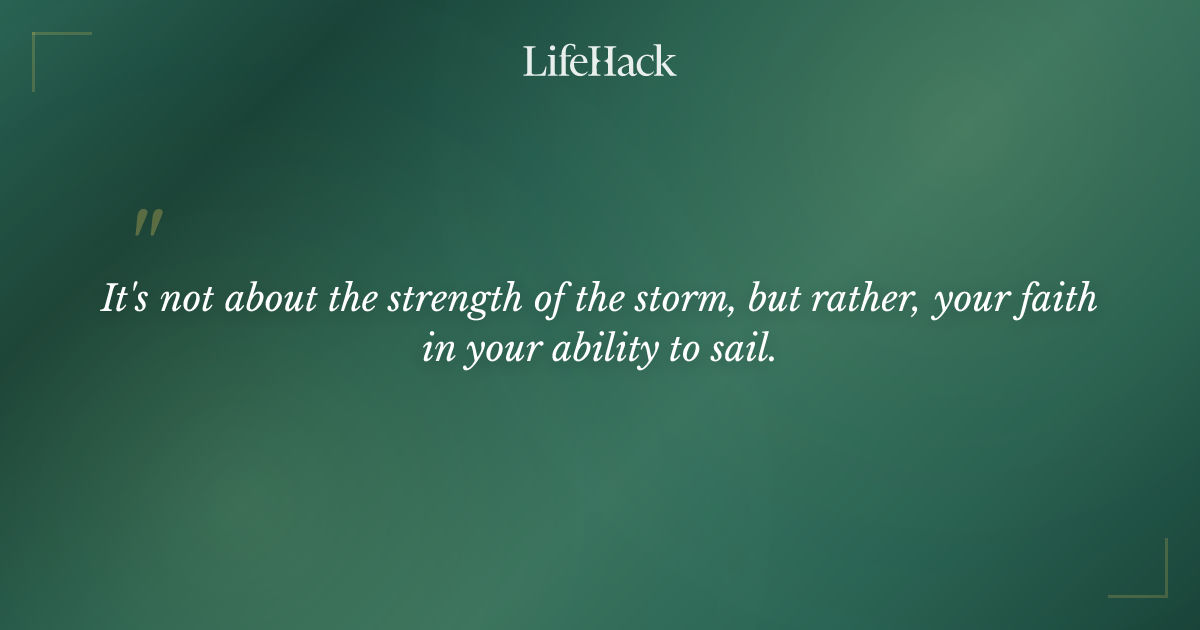 LifeHack

"

It's not about the strength of the storm, but rather, your faith in your ability to sail.